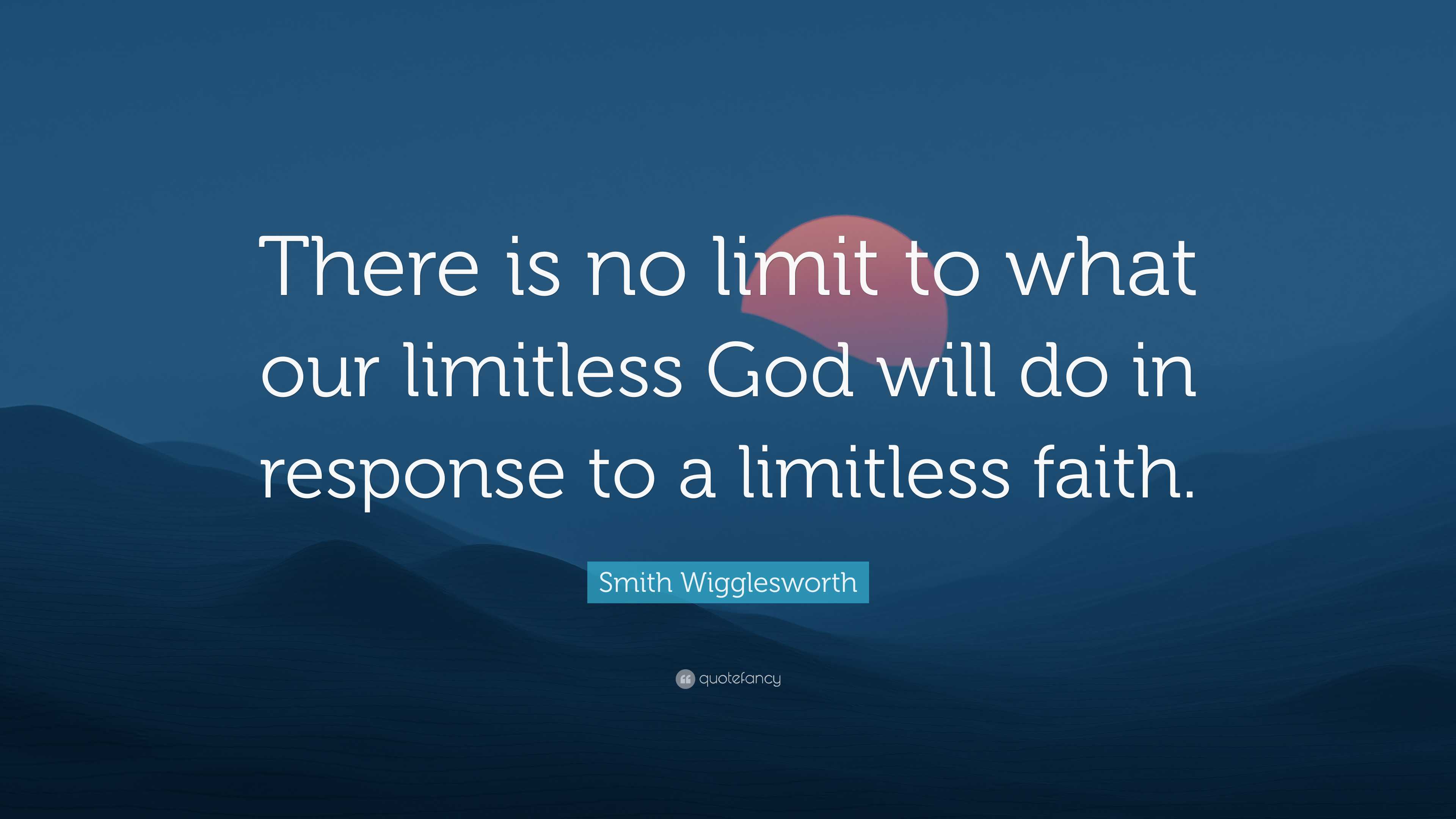 There is no limit to what our limitless God will do in response to a limitless faith.

Smith Wigglesworth

quotefancy